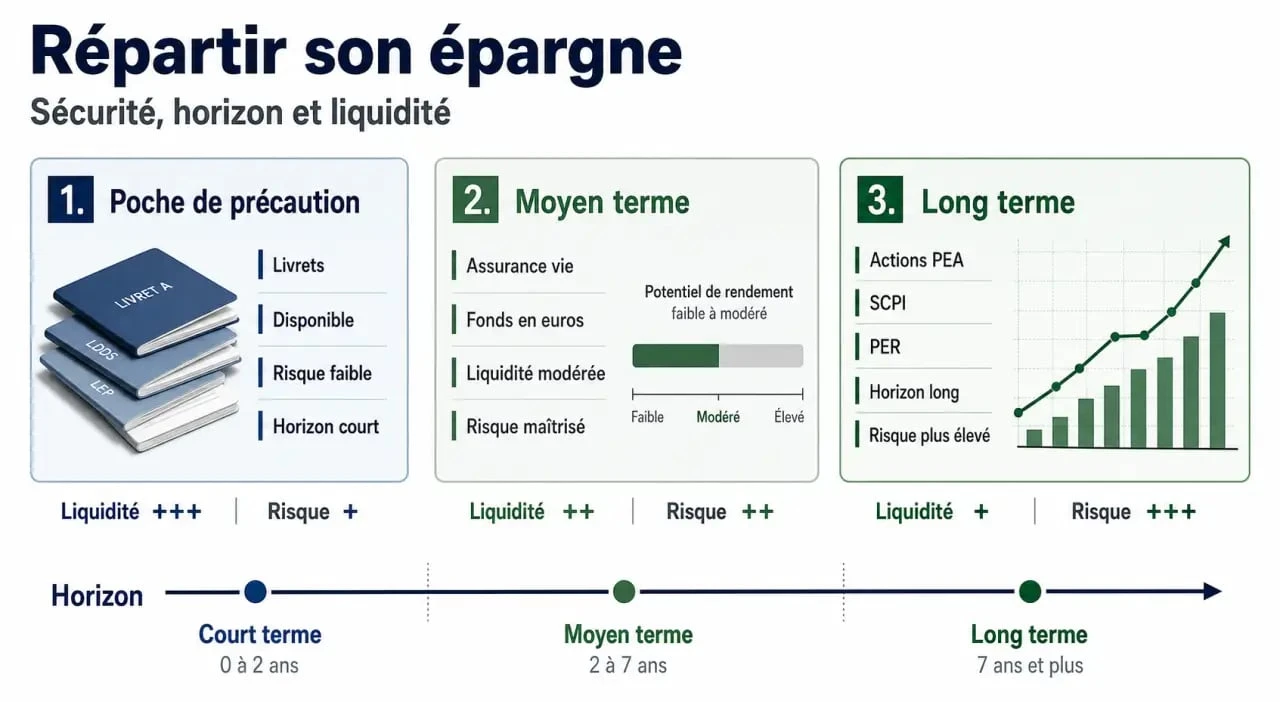 Répartir son épargne
Sécurité, horizon et liquidité

1. Poche de précaution

LIVRET A
LDDS
LEP

Livrets
Disponible
Risque faible
Horizon court

Liquidité +++ | Risque +

2. Moyen terme

Assurance vie
Fonds en euros
Liquidité modérée
Risque maîtrisé

Potentiel de rendement
faible à modéré

Faible
Modéré
Élevé

Liquidité ++ | Risque ++

3. Long terme

Actions PEA
SCPI
PER
Horizon long
Risque plus élevé

Liquidité + | Risque +++

Horizon

Court terme
0 à 2 ans

Moyen terme
2 à 7 ans

Long terme
7 ans et plus